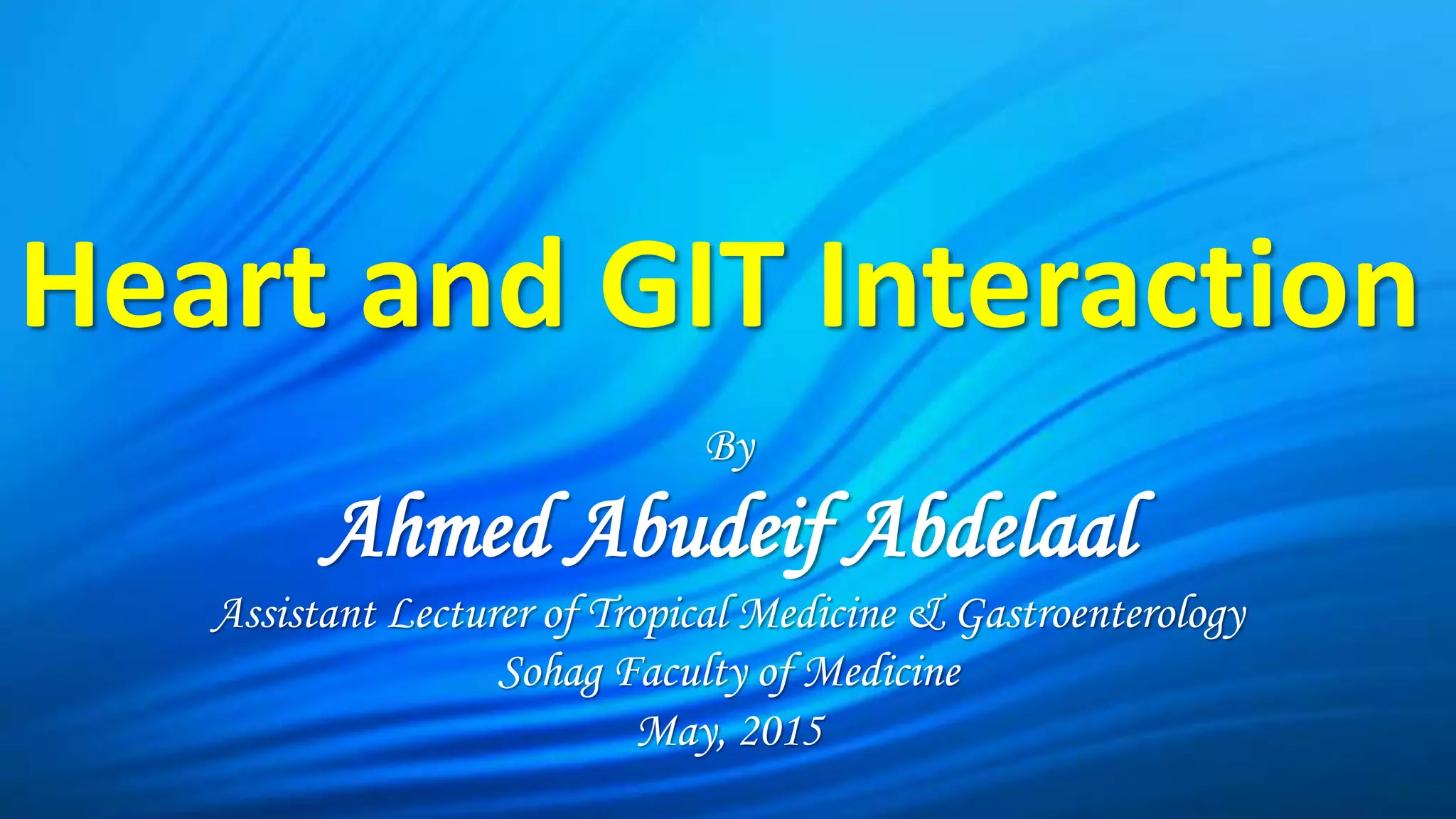 Heart and GIT Interaction

By

Ahmed Abudeif Abdelaal

Assistant Lecturer of Tropical Medicine & Gastroenterology

Sohag Faculty of Medicine

May, 2015